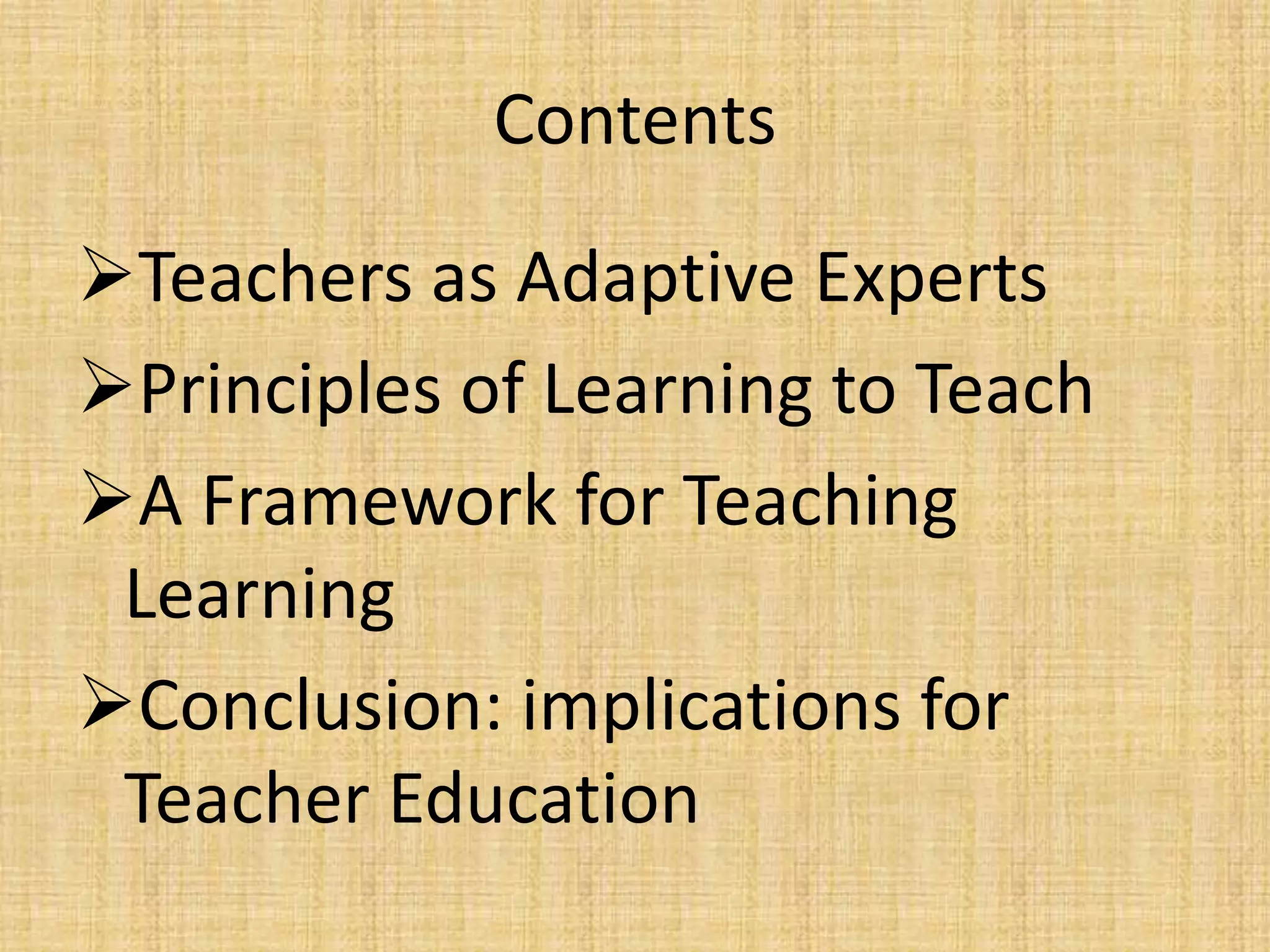 Contents

➢Teachers as Adaptive Experts

➢Principles of Learning to Teach

➢A Framework for Teaching Learning

➢Conclusion: implications for Teacher Education